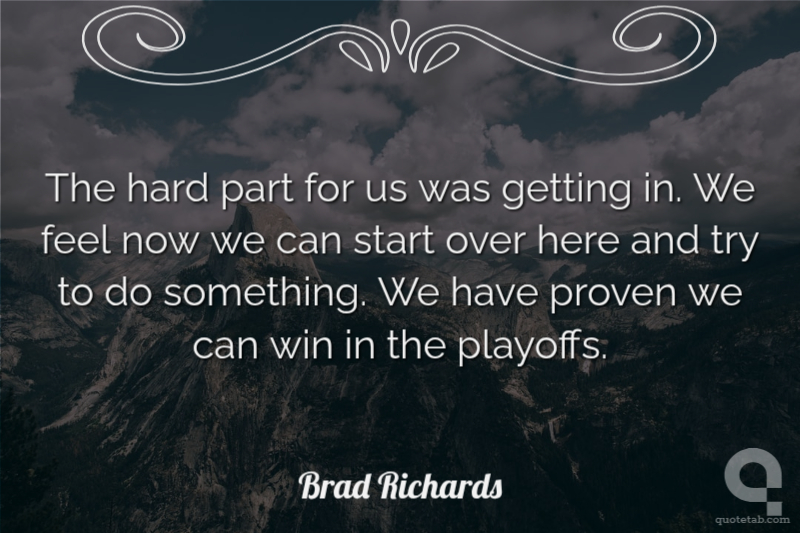 The hard part for us was getting in. We feel now we can start over here and try to do something. We have proven we can win in the playoffs.

Brad Richards

quotetab.com